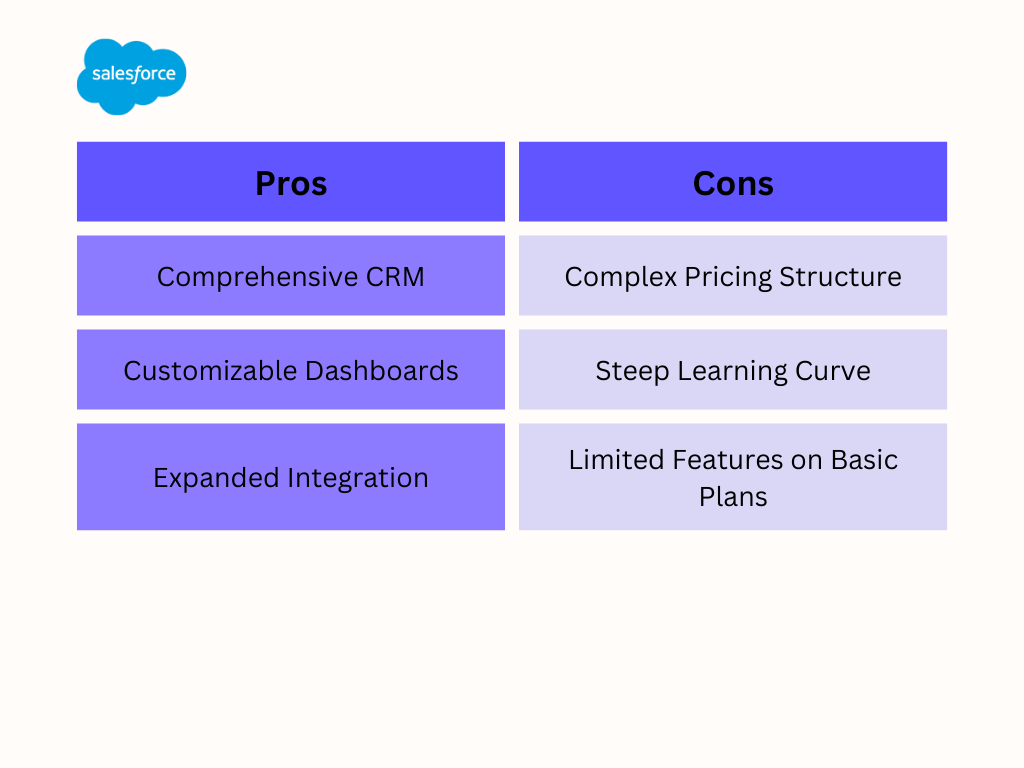 salesforce

| Pros | Cons |
|---|---|
| Comprehensive CRM | Complex Pricing Structure |
| Customizable Dashboards | Steep Learning Curve |
| Expanded Integration | Limited Features on Basic Plans |